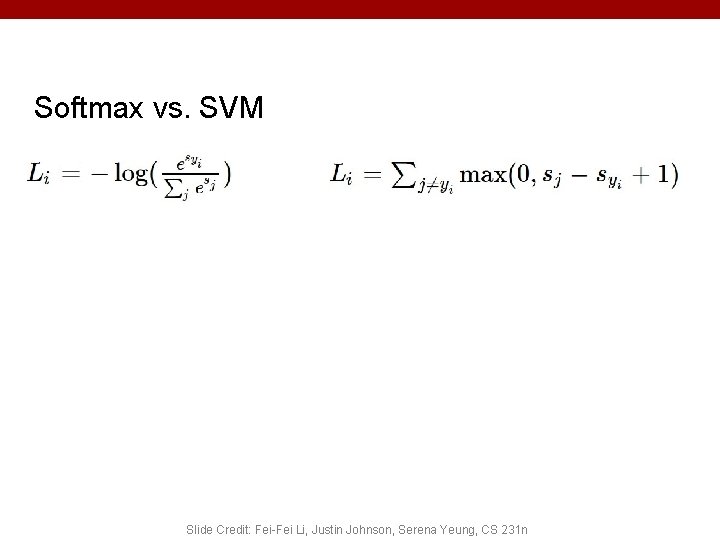 Softmax vs. SVM

$L_i = -\log(\frac{e^{s_{y_i}}}{\sum_j e^{s_j}})$

$L_i = \sum_{j \neq y_i} \max(0, s_j - s_{y_i} + 1)$

Slide Credit: Fei-Fei Li, Justin Johnson, Serena Yeung, CS 231n